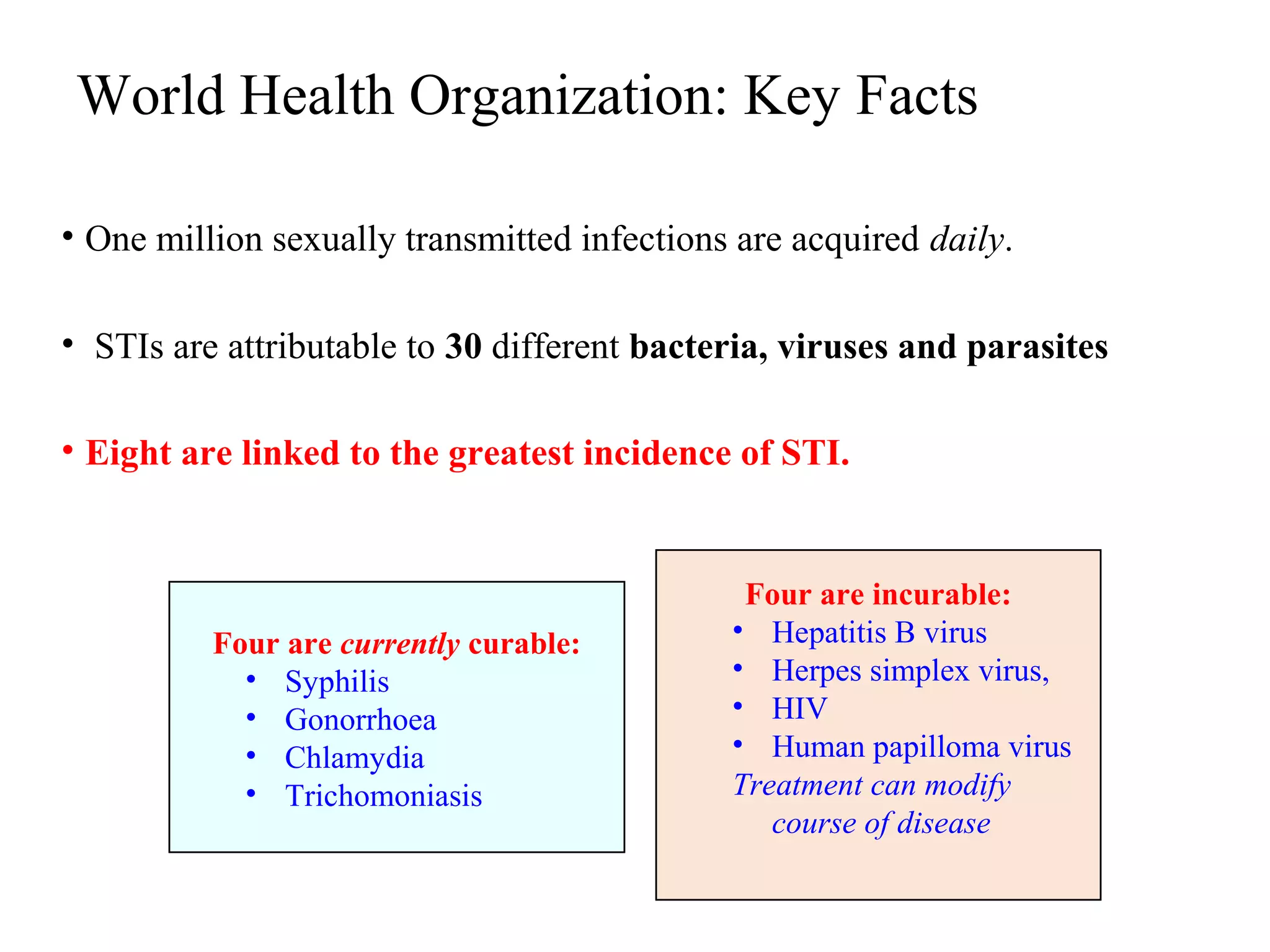 World Health Organization: Key Facts

• One million sexually transmitted infections are acquired daily.

• STIs are attributable to 30 different bacteria, viruses and parasites

• Eight are linked to the greatest incidence of STI.

Four are currently curable:
• Syphilis
• Gonorrhoea
• Chlamydia
• Trichomoniasis

Four are incurable:
• Hepatitis B virus
• Herpes simplex virus,
• HIV
• Human papilloma virus
Treatment can modify course of disease